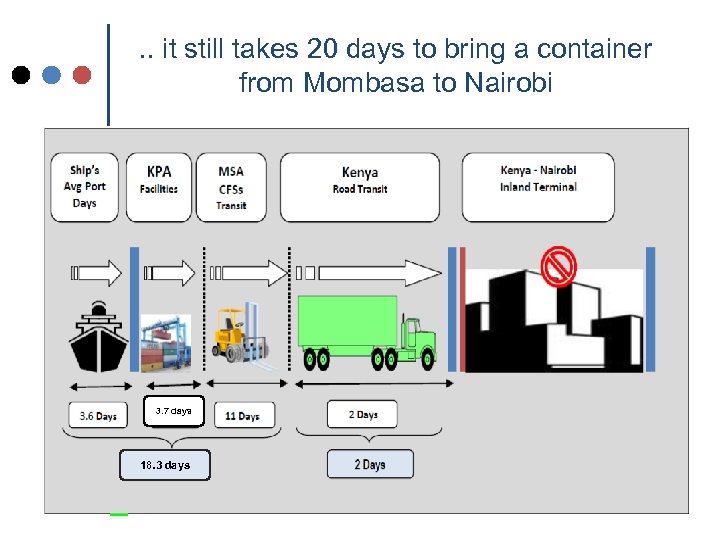 .. it still takes 20 days to bring a container from Mombasa to Nairobi

Ship's Avg Port Days

KPA Facilities

MSA CFSs Transit

Kenya Road Transit

Kenya - Nairobi Inland Terminal

3.6 Days

3.7 days

11 Days

2 Days

18.3 days

2 Days